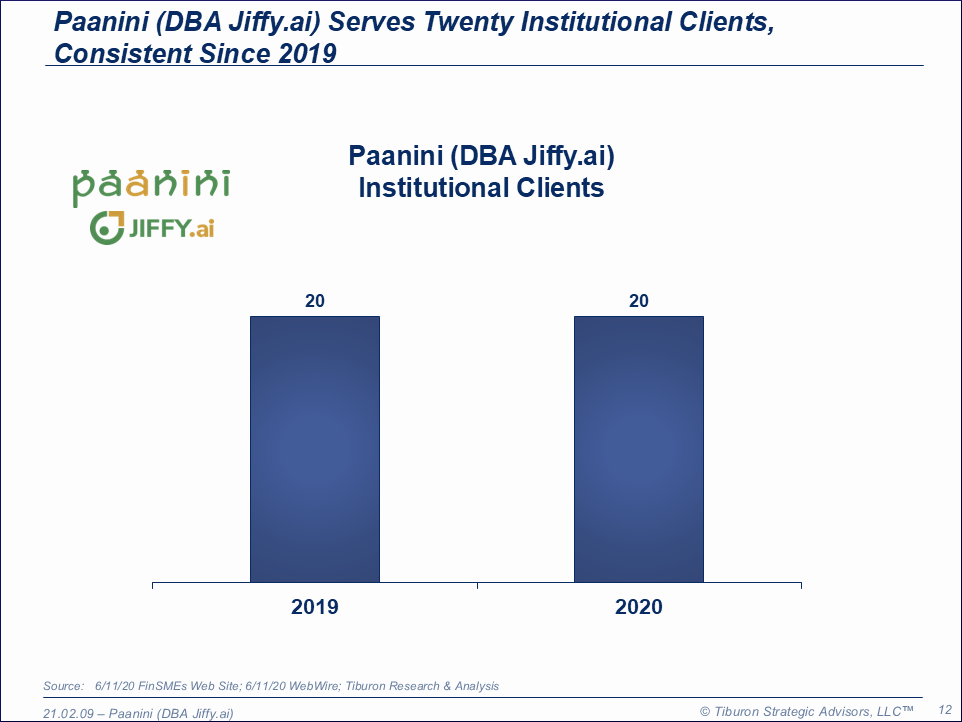 Paanini (DBA Jiffy.ai) Serves Twenty Institutional Clients, Consistent Since 2019

paanini

JIFFY.ai

Paanini (DBA Jiffy.ai)
Institutional Clients

20

20

2019

2020

Source: 6/11/20 FinSMEs Web Site; 6/11/20 WebWire; Tiburon Research & Analysis

21.02.09 – Paanini (DBA Jiffy.ai)

© Tiburon Strategic Advisors, LLC™

12